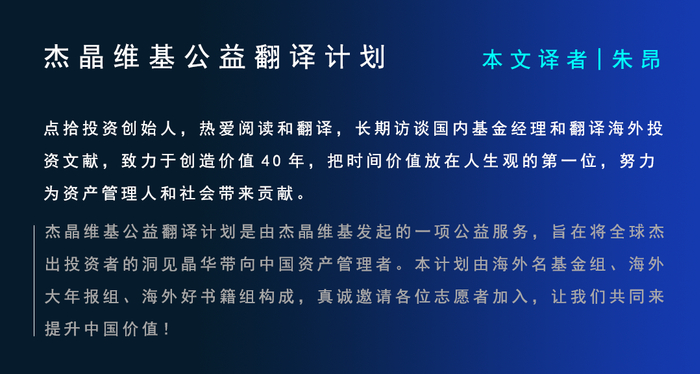 杰晶维基公益翻译计划

本文译者 | 朱昂

点拾投资创始人，热爱阅读和翻译，长期访谈国内基金经理和翻译海外投资文献，致力于创造价值 40 年，把时间价值放在人生观的第一位，努力为资产管理人和社会带来贡献。

杰晶维基公益翻译计划是由杰晶维基发起的一项公益服务，旨在将全球杰出投资者的洞见晶华带向中国资产管理者。本计划由海外名基金组、海外大年报组、海外好书籍组构成，真诚邀请各位志愿者加入，让我们共同来提升中国价值！